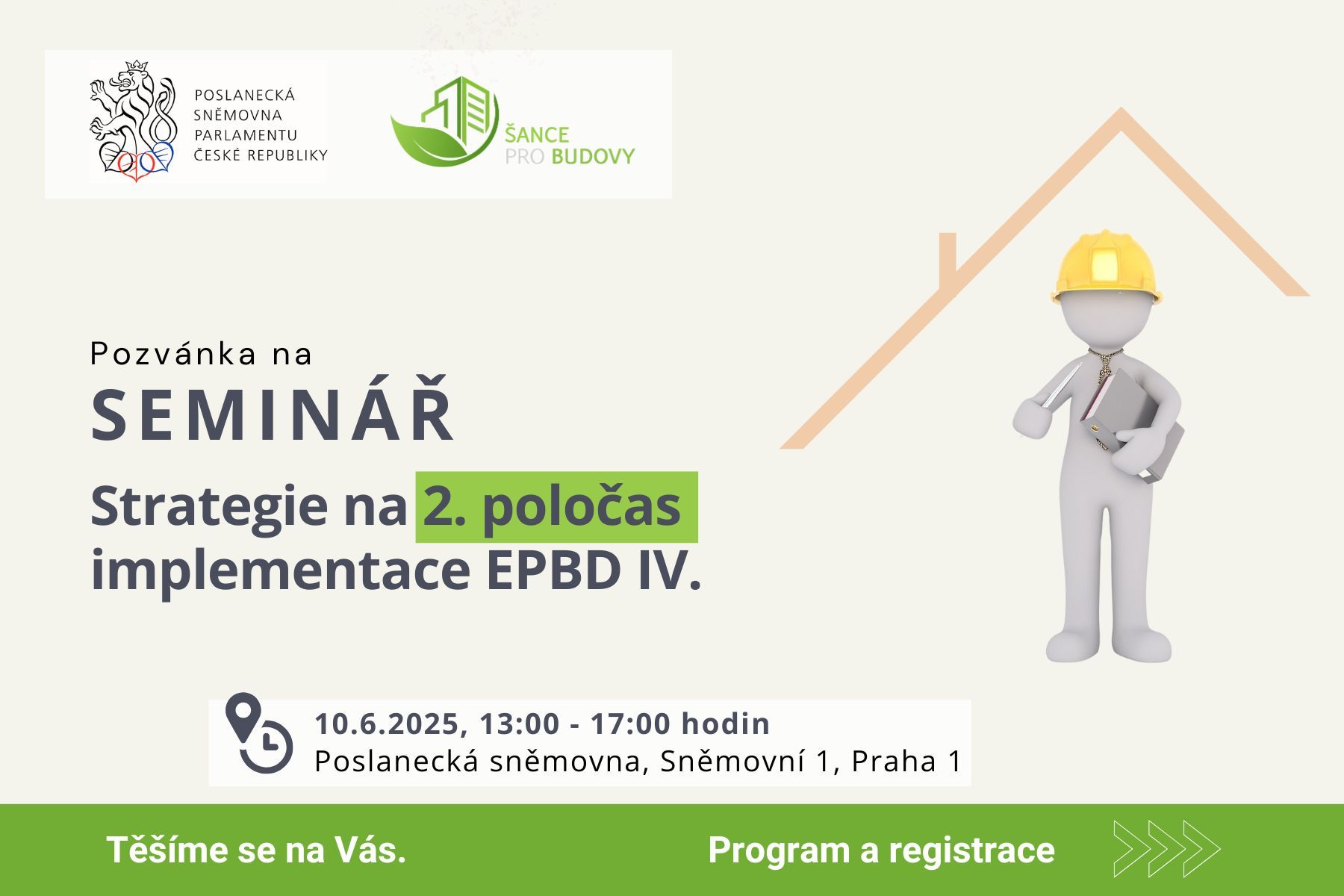 POSLANECKÁ SNĚMOVNA PARLAMENTU ČESKÉ REPUBLIKY

ŠANCE PRO BUDOVY

Pozvánka na
SEMINÁŘ
Strategie na 2. poločas implementace EPBD IV.

10.6.2025, 13:00 - 17:00 hodin
Poslanecká sněmovna, Sněmovní 1, Praha 1

Těšíme se na Vás.

Program a registrace